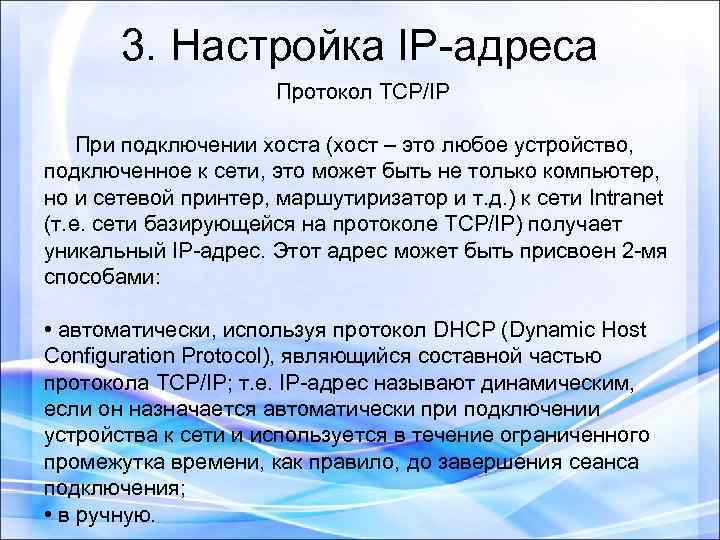 3. Настройка IP-адреса

Протокол TCP/IP

При подключении хоста (хост – это любое устройство, подключенное к сети, это может быть не только компьютер, но и сетевой принтер, маршутиризатор и т.д.) к сети Intranet (т.е. сети базирующейся на протоколе TCP/IP) получает уникальный IP-адрес. Этот адрес может быть присвоен 2-мя способами:

• автоматически, используя протокол DHCP (Dynamic Host Configuration Protocol), являющийся составной частью протокола TCP/IP; т.е. IP-адрес называют динамическим, если он назначается автоматически при подключении устройства к сети и используется в течение ограниченного промежутка времени, как правило, до завершения сеанса подключения;
• в ручную.